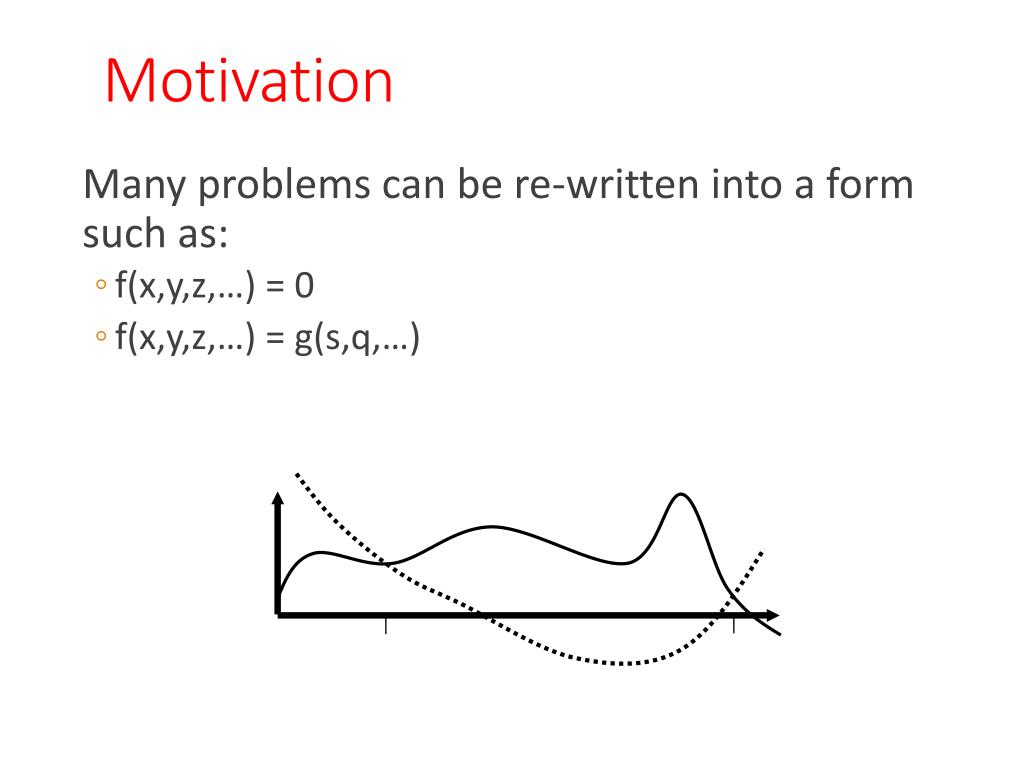 Motivation

Many problems can be re-written into a form such as:

◦ f(x,y,z,…) = 0

◦ f(x,y,z,…) = g(s,q,…)